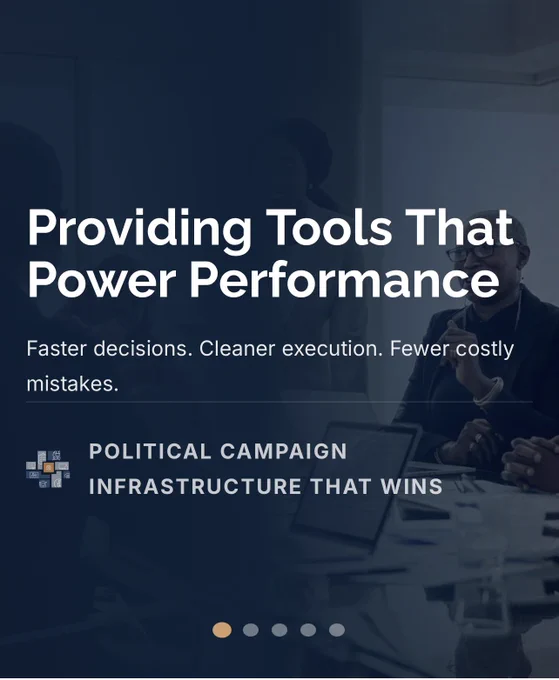 Providing Tools That Power Performance

Faster decisions. Cleaner execution. Fewer costly mistakes.

POLITICAL CAMPAIGN INFRASTRUCTURE THAT WINS